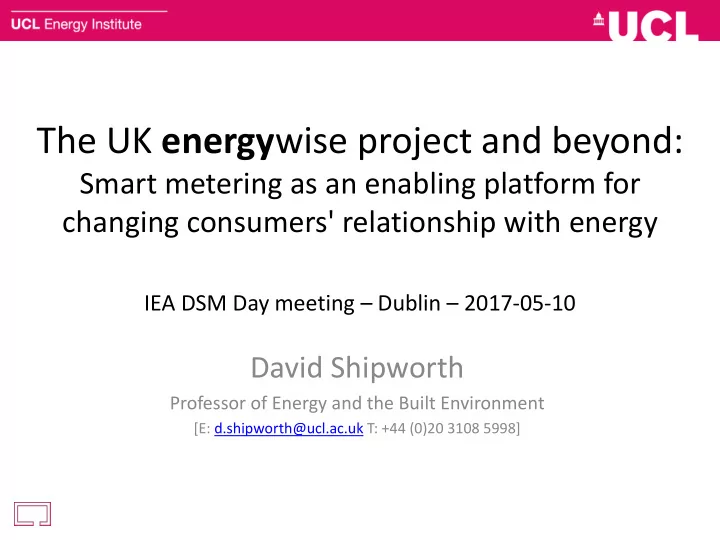 UCL Energy Institute

UCL

The UK energywise project and beyond:
Smart metering as an enabling platform for changing consumers' relationship with energy

IEA DSM Day meeting – Dublin – 2017-05-10

David Shipworth

Professor of Energy and the Built Environment

[E: d.shipworth@ucl.ac.uk T: +44 (0)20 3108 5998]